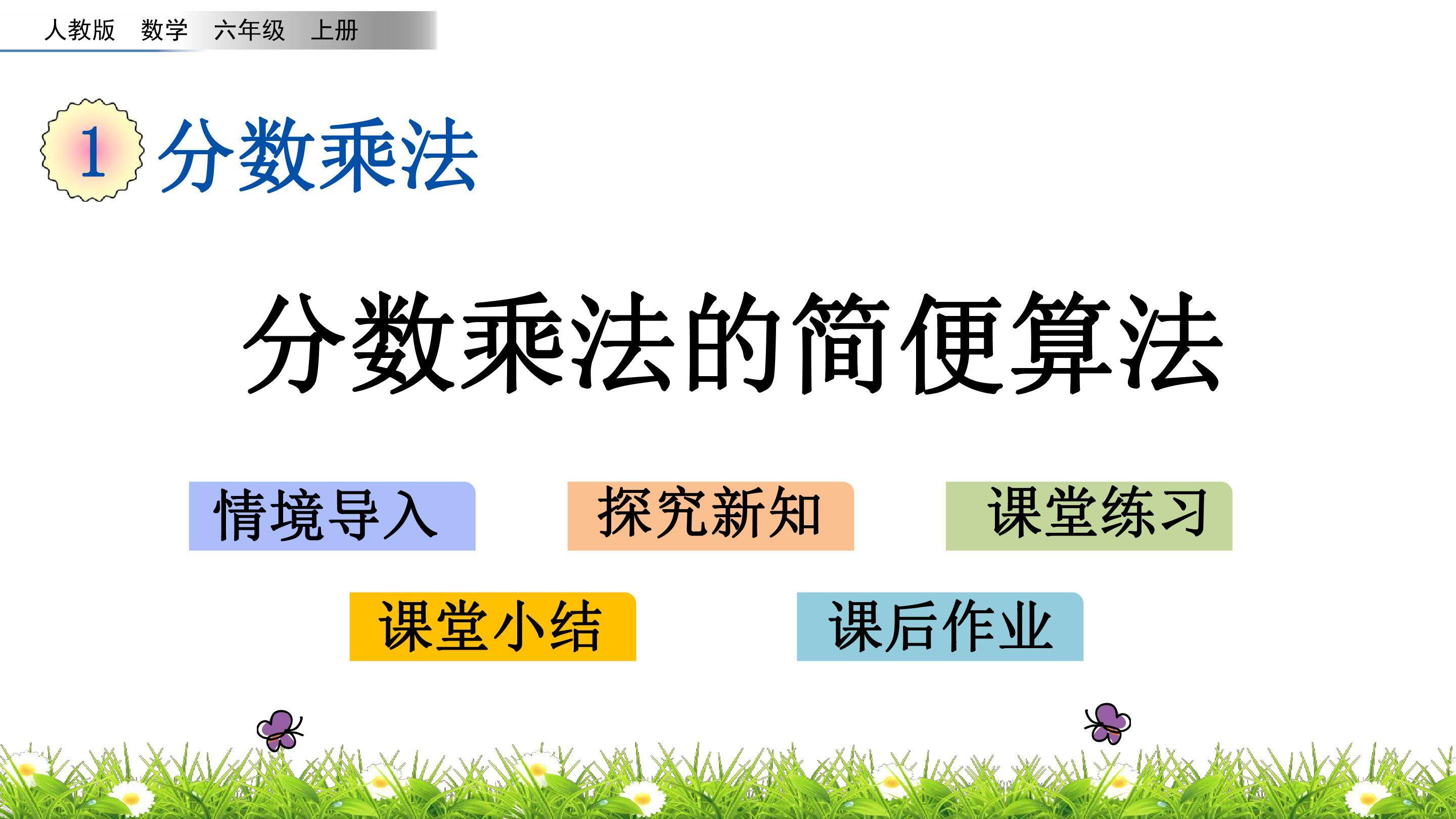 人教版 数学 六年级 上册

1 分数乘法

分数乘法的简便算法

情境导入

探究新知

课堂练习

课堂小结

课后作业